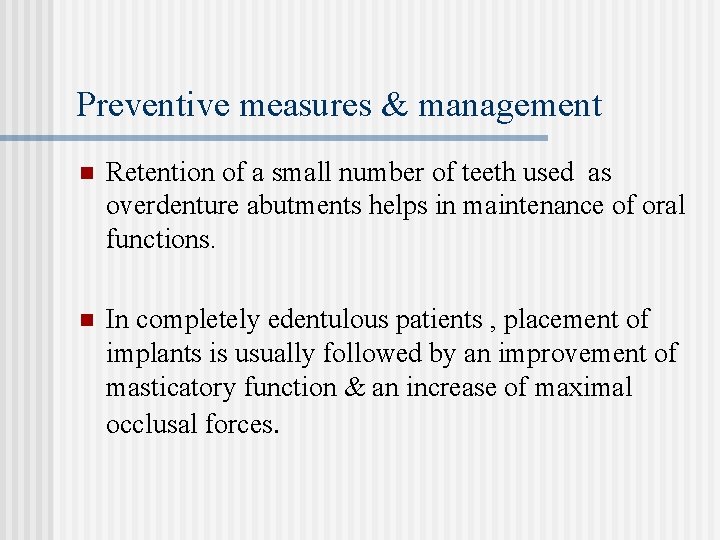 Preventive measures & management

- Retention of a small number of teeth used as overdenture abutments helps in maintenance of oral functions.

- In completely edentulous patients , placement of implants is usually followed by an improvement of masticatory function & an increase of maximal occlusal forces.